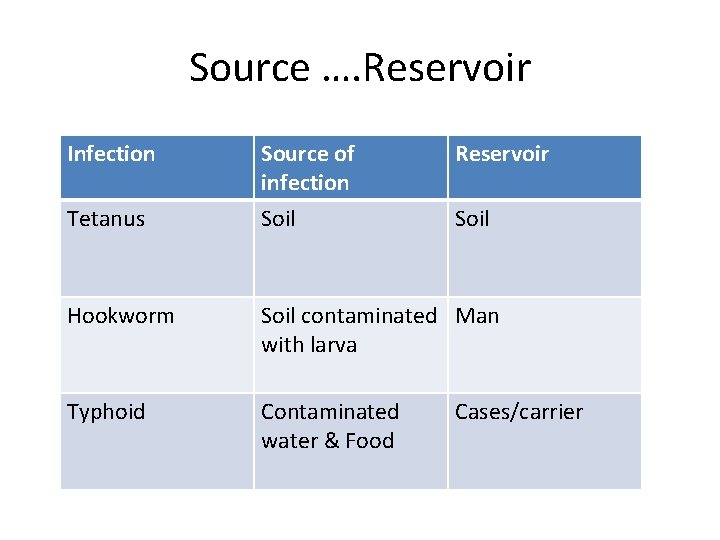 Source ….Reservoir

| Infection | Source of infection | Reservoir |
|---|---|---|
| Tetanus | Soil | Soil |
| Hookworm | Soil contaminated with larva | Man |
| Typhoid | Contaminated water & Food | Cases/carrier |